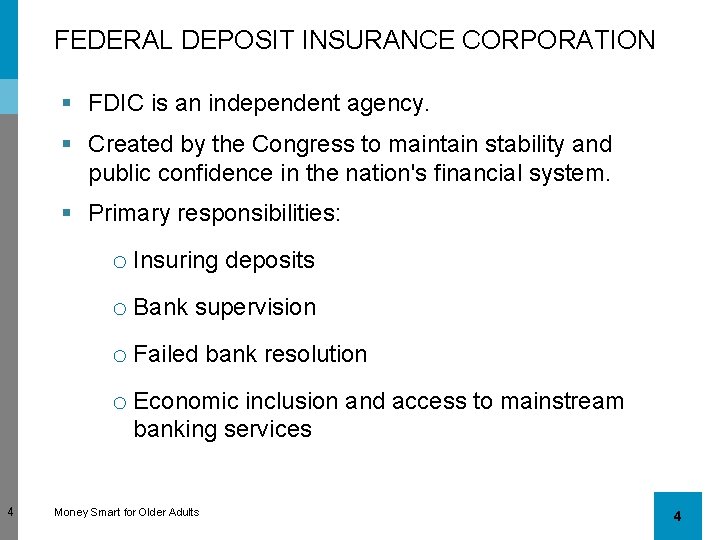 FEDERAL DEPOSIT INSURANCE CORPORATION

▪ FDIC is an independent agency.

▪ Created by the Congress to maintain stability and public confidence in the nation's financial system.

▪ Primary responsibilities:

○ Insuring deposits

○ Bank supervision

○ Failed bank resolution

○ Economic inclusion and access to mainstream banking services

4

Money Smart for Older Adults

4